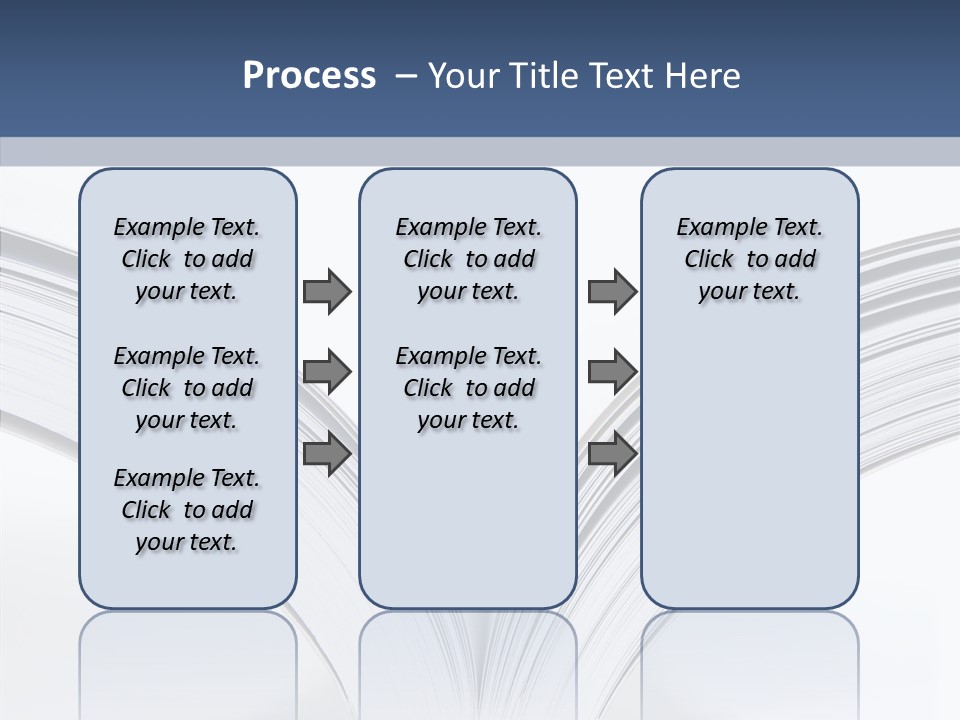 Process – Your Title Text Here

Example Text. Click to add your text.

Example Text. Click to add your text.

Example Text. Click to add your text.

Example Text. Click to add your text.

Example Text. Click to add your text.

Example Text. Click to add your text.